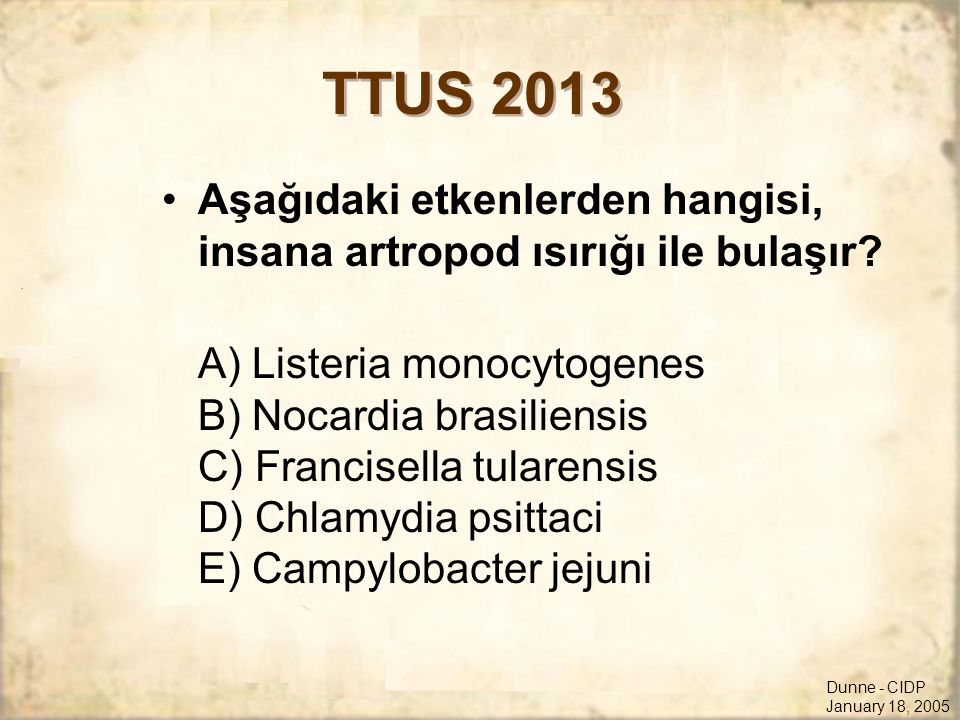 TTUS 2013

• Aşağıdaki etkenlerden hangisi, insana artropod ısırığı ile bulaşır?

A) Listeria monocytogenes
B) Nocardia brasiliensis
C) Francisella tularensis
D) Chlamydia psittaci
E) Campylobacter jejuni

Dunne - CIDP
January 18, 2005